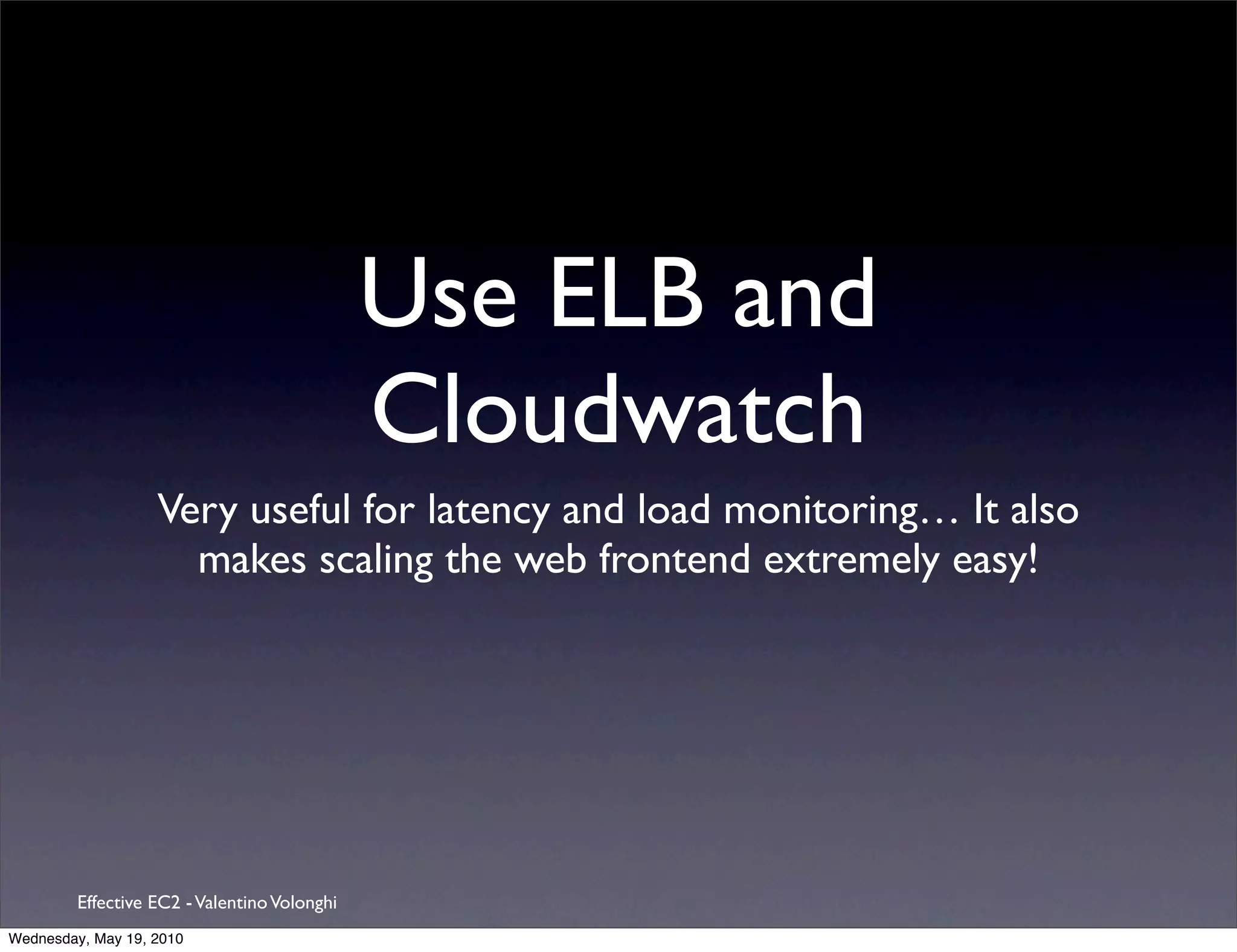 Use ELB and Cloudwatch

Very useful for latency and load monitoring… It also makes scaling the web frontend extremely easy!

Effective EC2 - Valentino Volonghi

Wednesday, May 19, 2010